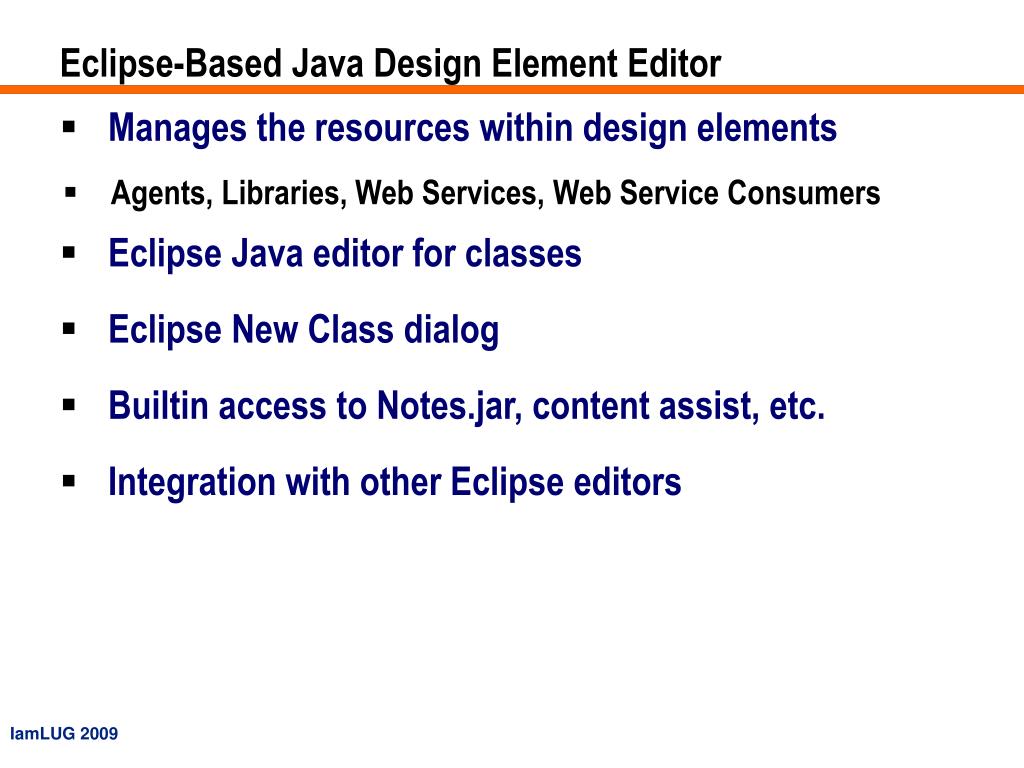 Eclipse-Based Java Design Element Editor

▪ Manages the resources within design elements

▪ Agents, Libraries, Web Services, Web Service Consumers

▪ Eclipse Java editor for classes

▪ Eclipse New Class dialog

▪ Builtin access to Notes.jar, content assist, etc.

▪ Integration with other Eclipse editors

IamLUG 2009